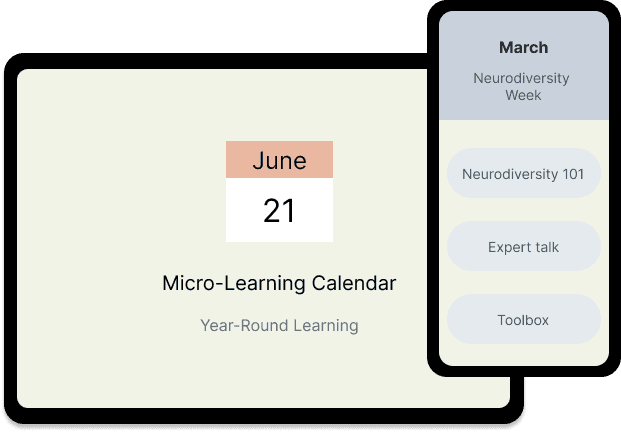 June
21

Micro-Learning Calendar

Year-Round Learning

March

Neurodiversity Week

Neurodiversity 101

Expert talk

Toolbox